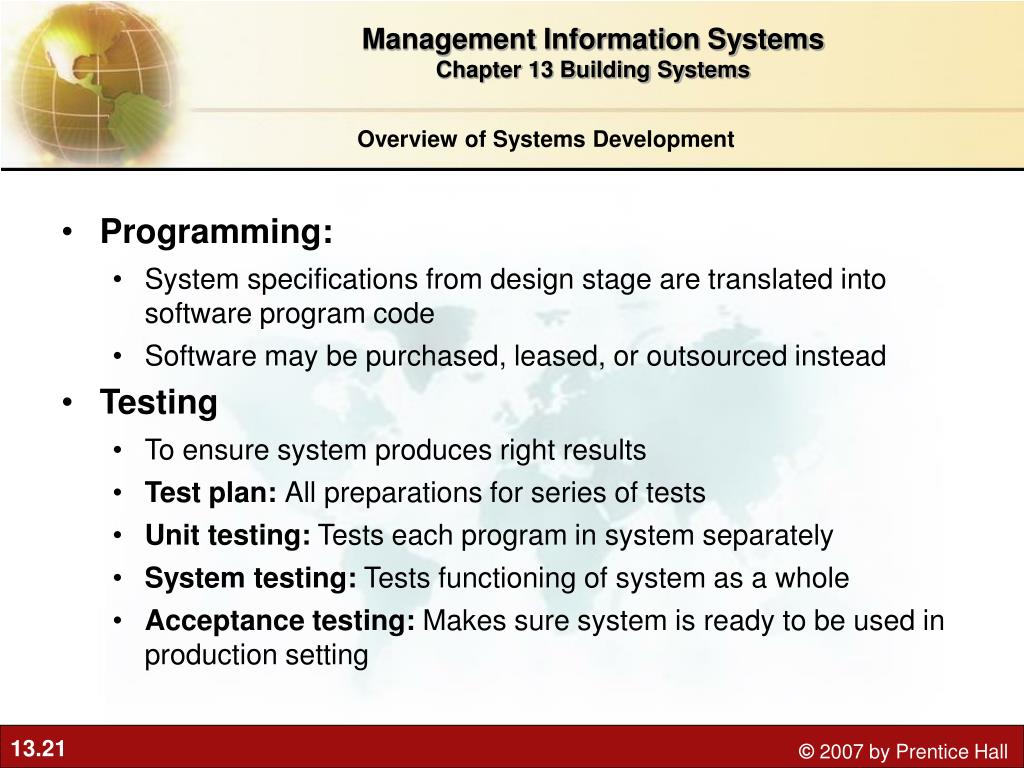 Management Information Systems
Chapter 13 Building Systems

Overview of Systems Development

• Programming:
  • System specifications from design stage are translated into software program code
  • Software may be purchased, leased, or outsourced instead
• Testing
  • To ensure system produces right results
  • Test plan: All preparations for series of tests
  • Unit testing: Tests each program in system separately
  • System testing: Tests functioning of system as a whole
  • Acceptance testing: Makes sure system is ready to be used in production setting

13.21

© 2007 by Prentice Hall